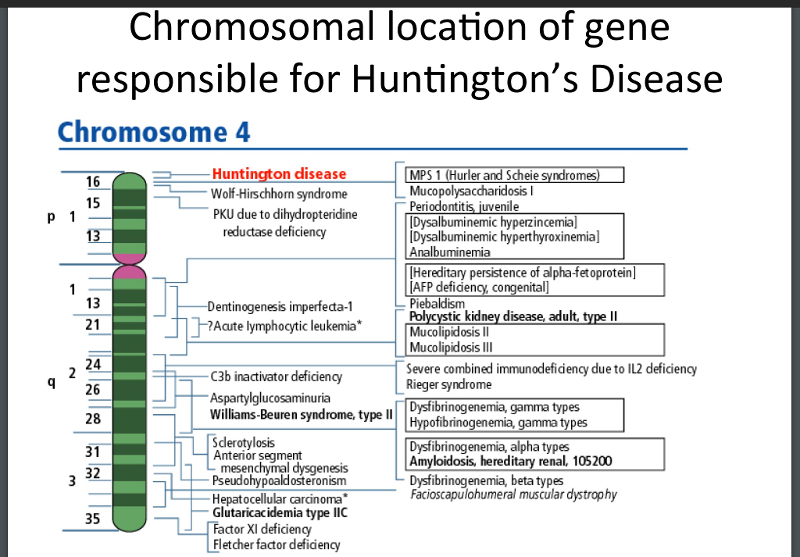 Chromosomal location of gene responsible for Huntington's Disease

Chromosome 4

p 1
16
15
13

q
1
13
21
2
24
26
28
3
31
32
35

Huntington disease
Wolf-Hirschhorn syndrome
PKU due to dihydropteridine reductase deficiency

Dentinogenesis imperfecta-1
?Acute lymphocytic leukemia*
C3b inactivator deficiency
Aspartylglucosaminuria
Williams-Beuren syndrome, type II
Sclerotylosis
Anterior segment mesenchymal dysgenesis
Pseudohypoaldosteronism
Hepatocellular carcinoma*
Glutaricacidemia type IIC
Factor XI deficiency
Fletcher factor deficiency

MPS 1 (Hurler and Scheie syndromes)
Mucopolysaccharidosis I
Periodontitis, juvenile
[Dysalbuminemic hyperzincemia]
[Dysalbuminemic hyperthyroxinemia]
Analbuminemia
[Hereditary persistence of alpha-fetoprotein]
[AFP deficiency, congenital]
Piebaldism
Polycystic kidney disease, adult, type II
Mucolipidosis II
Mucolipidosis III
Severe combined immunodeficiency due to IL2 deficiency
Rieger syndrome
Dysfibrinogenemia, gamma types
Hypofibrinogenemia, gamma types
Dysfibrinogenemia, alpha types
Amyloidosis, hereditary renal, 105200
Dysfibrinogenemia, beta types
Facioscapulohumeral muscular dystrophy